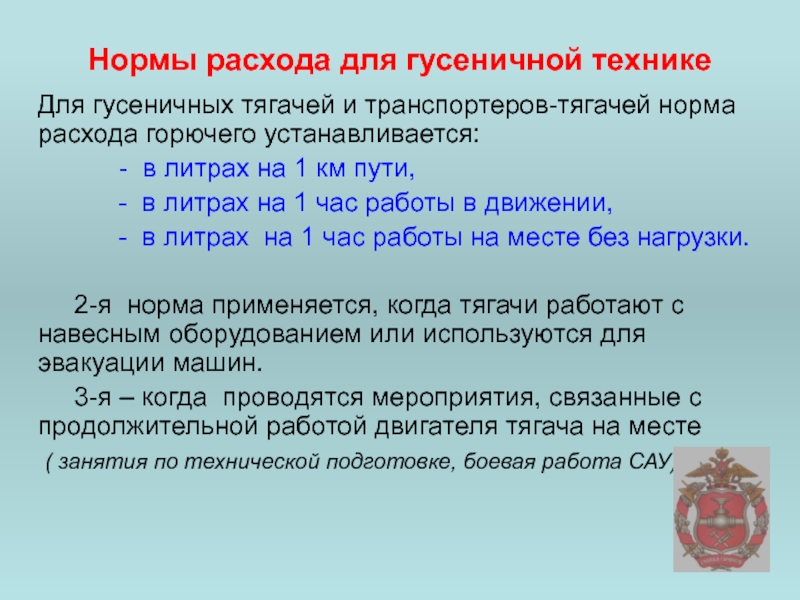 Нормы расхода для гусеничной технике

Для гусеничных тягачей и транспортеров-тягачей норма расхода горючего устанавливается:

- в литрах на 1 км пути,
- в литрах на 1 час работы в движении,
- в литрах на 1 час работы на месте без нагрузки.

2-я норма применяется, когда тягачи работают с навесным оборудованием или используются для эвакуации машин.

3-я – когда проводятся мероприятия, связанные с продолжительной работой двигателя тягача на месте

( занятия по технической подготовке, боевая работа САУ)